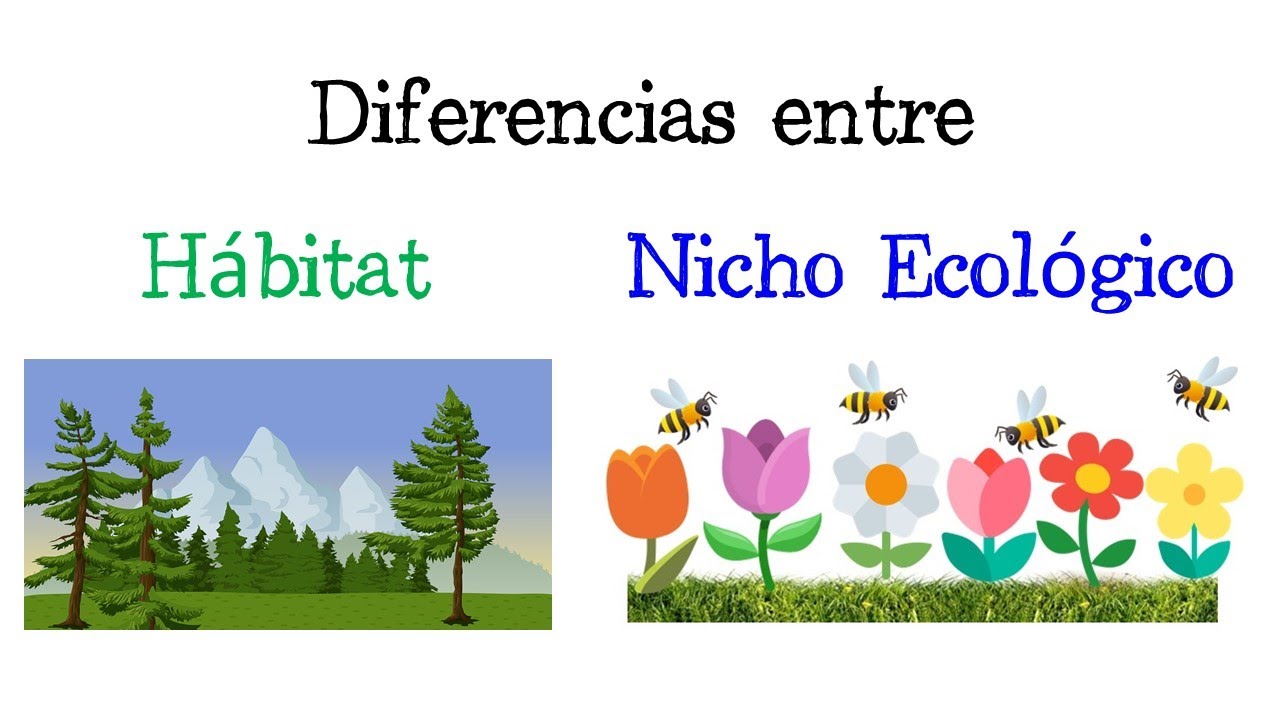 Diferencias entre

Hábitat

Nicho Ecológico